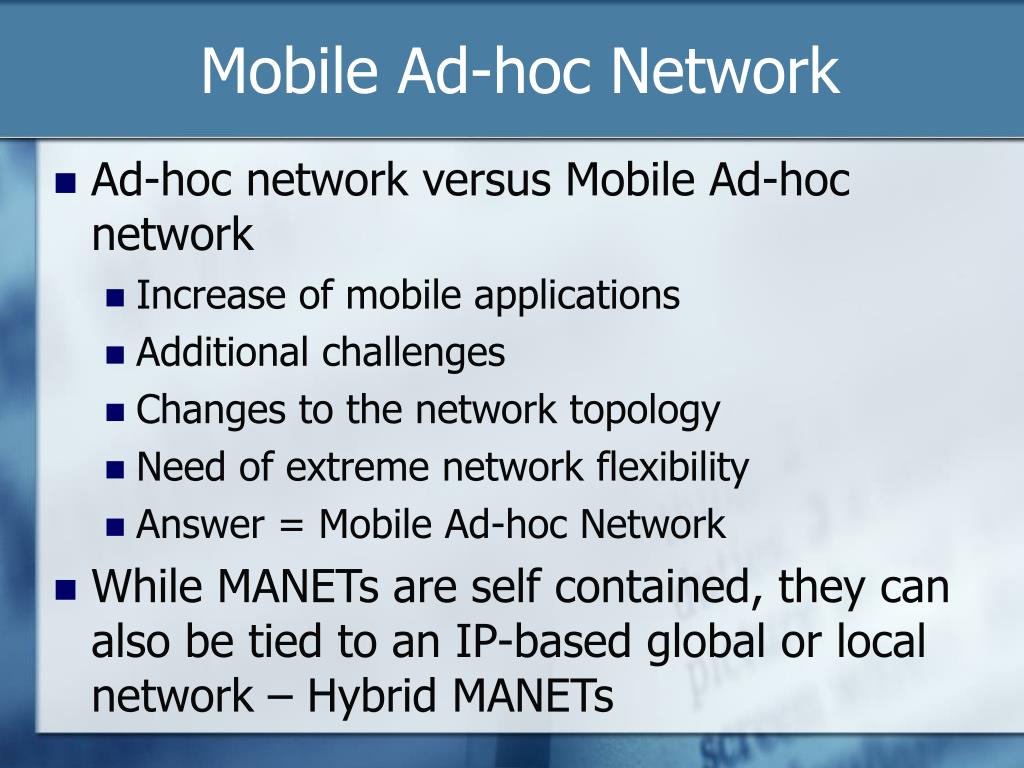 Mobile Ad-hoc Network

Ad-hoc network versus Mobile Ad-hoc network

Increase of mobile applications

Additional challenges

Changes to the network topology

Need of extreme network flexibility

Answer = Mobile Ad-hoc Network

While MANETs are self contained, they can also be tied to an IP-based global or local network – Hybrid MANETs